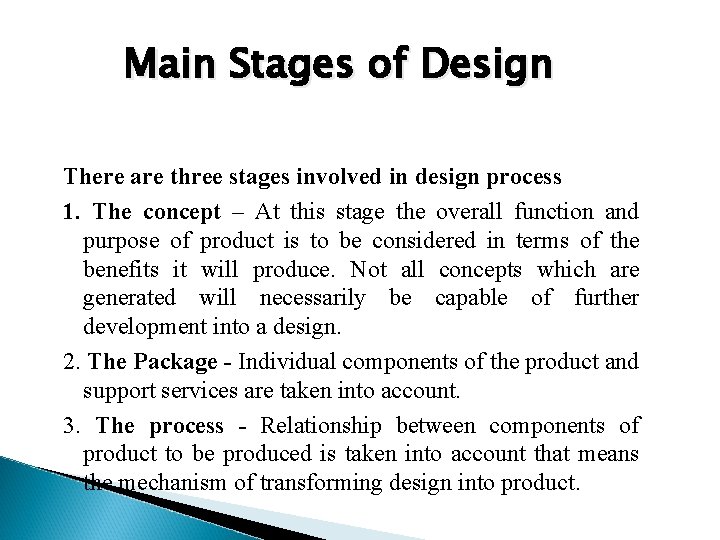 Main Stages of Design

There are three stages involved in design process

1. The concept – At this stage the overall function and purpose of product is to be considered in terms of the benefits it will produce. Not all concepts which are generated will necessarily be capable of further development into a design.

2. The Package - Individual components of the product and support services are taken into account.

3. The process - Relationship between components of product to be produced is taken into account that means the mechanism of transforming design into product.